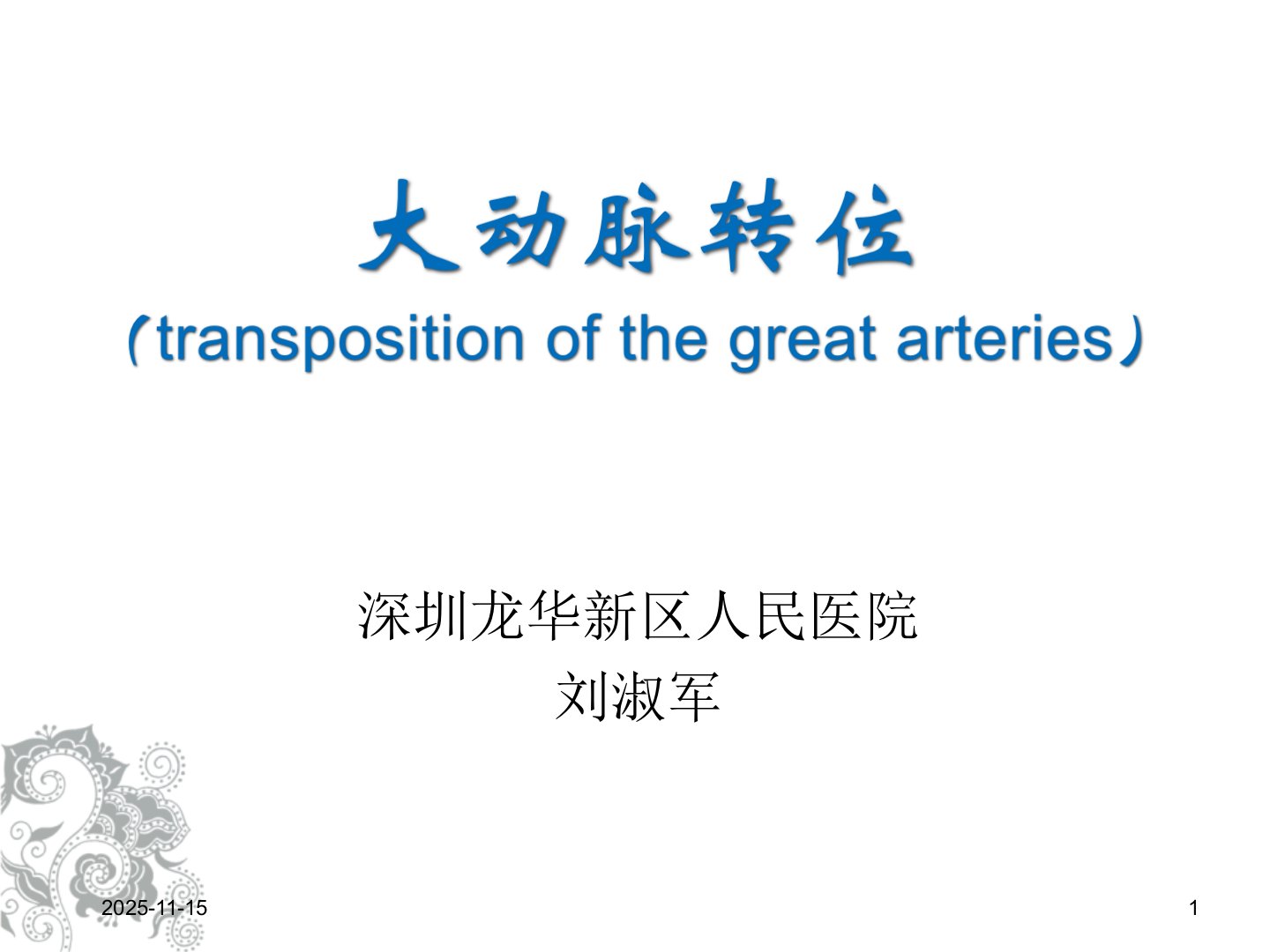 大动脉转位
（transposition of the great arteries）

深圳龙华新区人民医院
刘淑军

2025-11-15

1